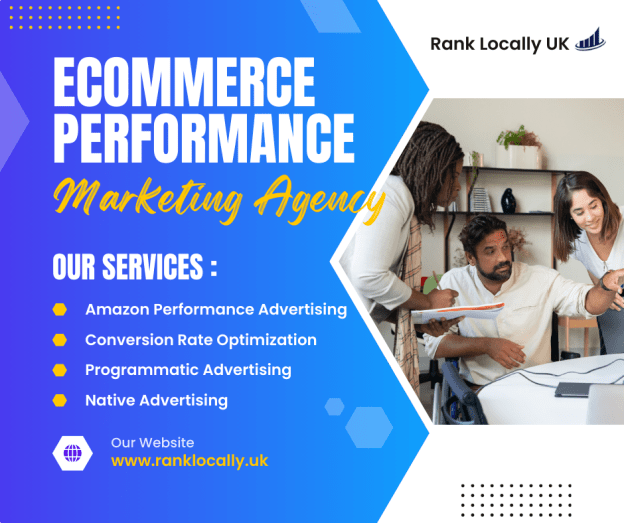 Rank Locally UK

ECOMMERCE PERFORMANCE

Marketing Agency

OUR SERVICES :

Amazon Performance Advertising

Conversion Rate Optimization

Programmatic Advertising

Native Advertising

Our Website
www.ranklocally.uk